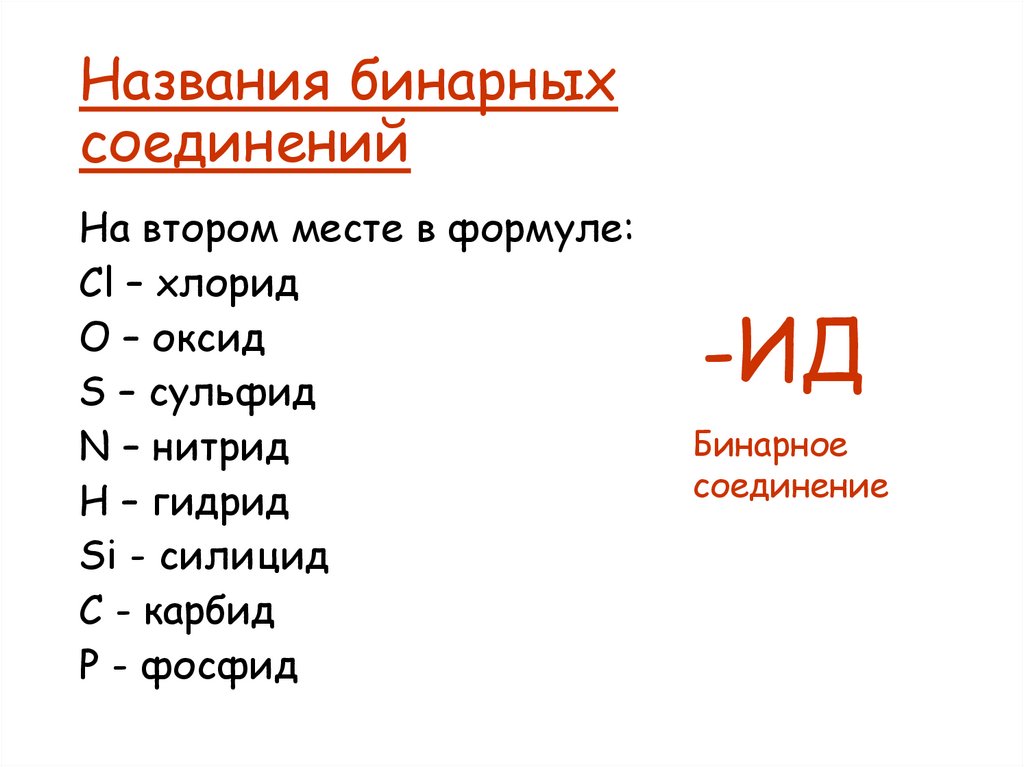 Названия бинарных соединений

На втором месте в формуле:
Cl – хлорид
O – оксид
S – сульфид
N – нитрид
H – гидрид
Si - силицид
C - карбид
P - фосфид

-ИД

Бинарное соединение